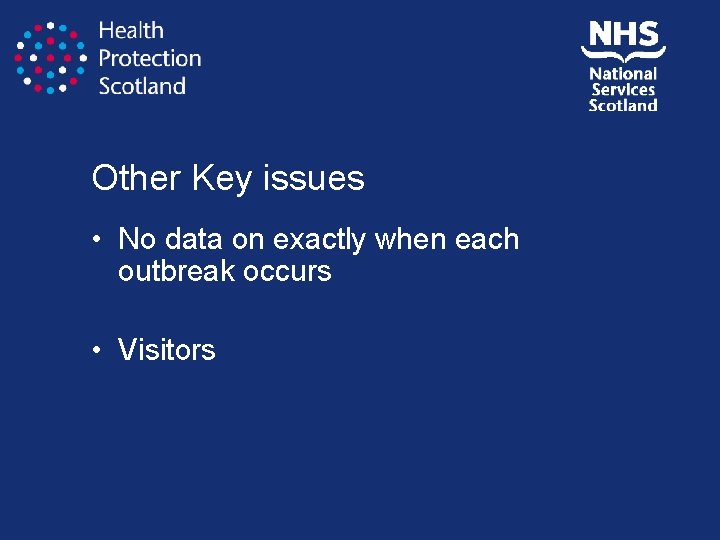 Health Protection Scotland

NHS
National Services Scotland

Other Key issues

• No data on exactly when each outbreak occurs

• Visitors